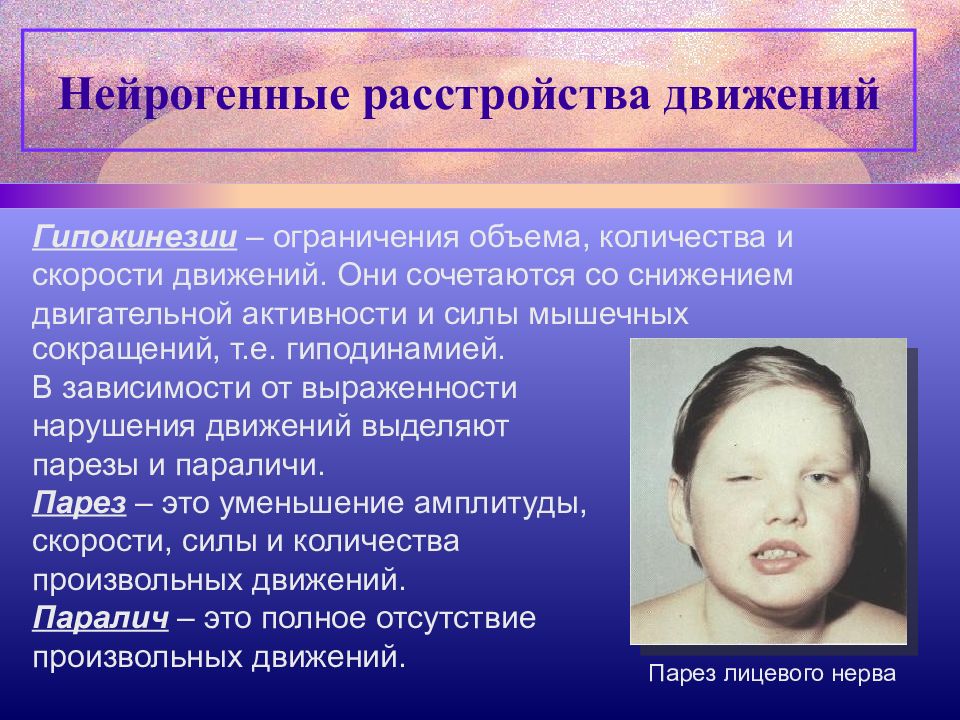 Нейрогенные расстройства движений

Гипокинезии – ограничения объема, количества и скорости движений. Они сочетаются со снижением двигательной активности и силы мышечных сокращений, т.е. гиподинамией.
В зависимости от выраженности нарушения движений выделяют парезы и параличи.
Парез – это уменьшение амплитуды, скорости, силы и количества произвольных движений.
Паралич – это полное отсутствие произвольных движений.

Парез лицевого нерва